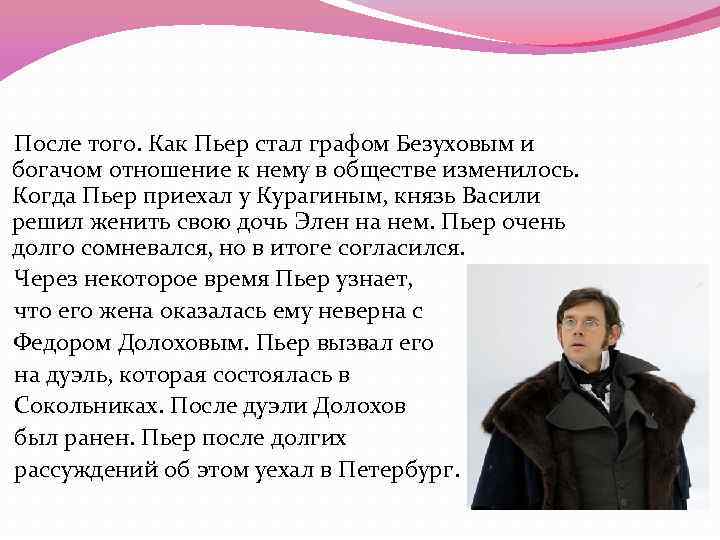 После того. Как Пьер стал графом Безуховым и богачом отношение к нему в обществе изменилось. Когда Пьер приехал у Курагиным, князь Васили решил женить свою дочь Элен на нем. Пьер очень долго сомневался, но в итоге согласился.

Через некоторое время Пьер узнает, что его жена оказалась ему неверна с Федором Долоховым. Пьер вызвал его на дуэль, которая состоялась в Сокольниках. После дуэли Долохов был ранен. Пьер после долгих рассуждений об этом уехал в Петербург.